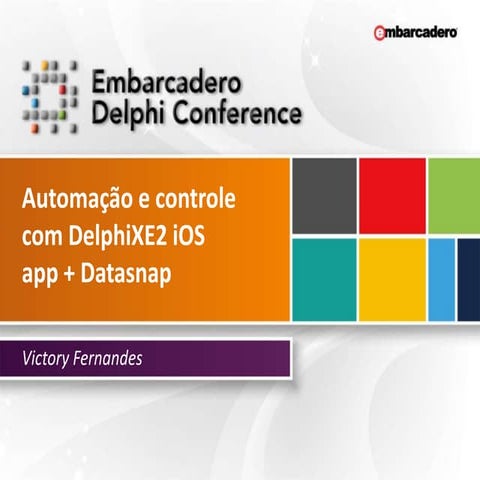 embarcadero

Embarcadero Delphi Conference

Automação e controle com DelphiXE2 iOS app + Datasnap

Victory Fernandes